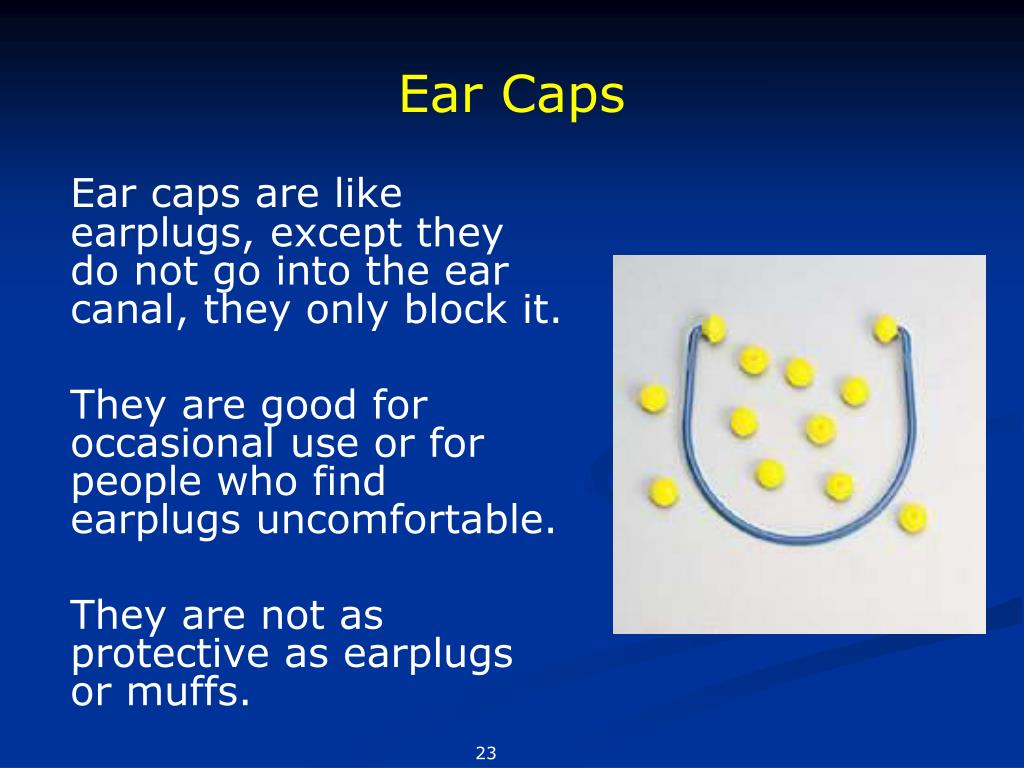 Ear Caps

Ear caps are like earplugs, except they do not go into the ear canal, they only block it.

They are good for occasional use or for people who find earplugs uncomfortable.

They are not as protective as earplugs or muffs.

23